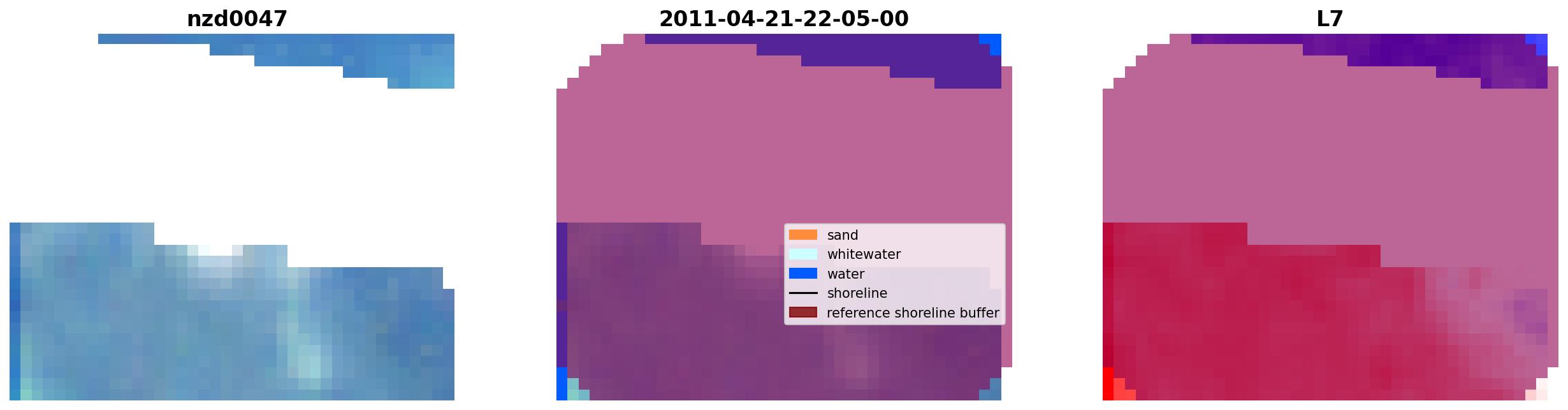 nzd0047

2011-04-21-22-05-00

sand
whitewater
water
shoreline
reference shoreline buffer

L7